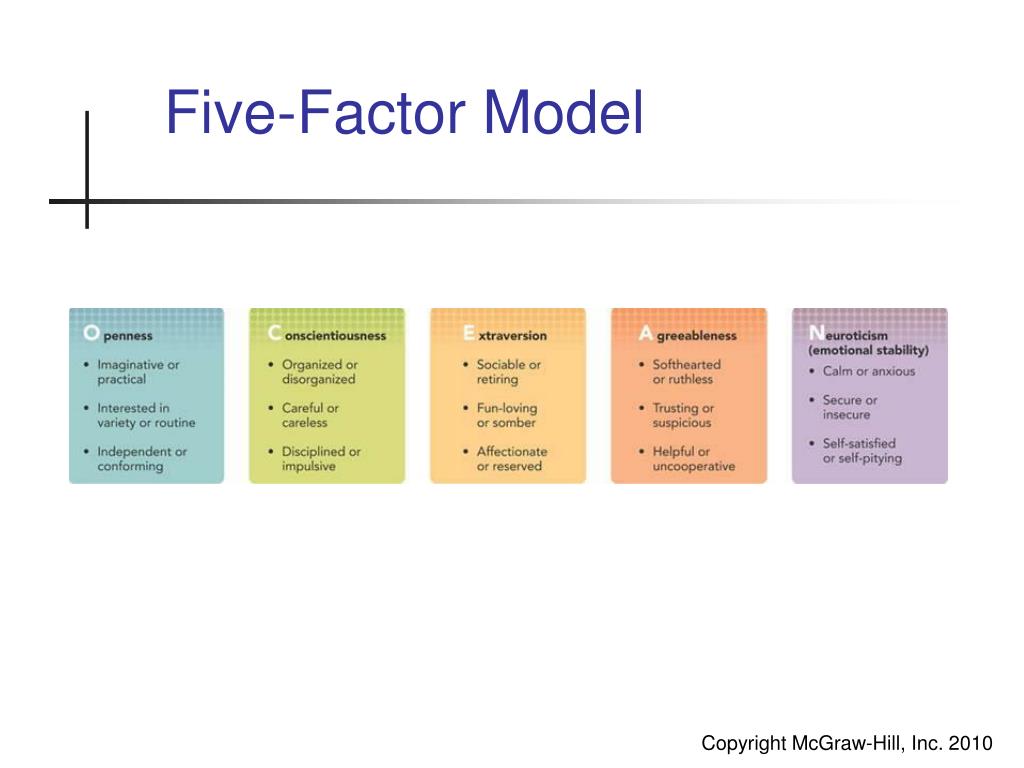 Five-Factor Model

Openness
• Imaginative or practical
• Interested in variety or routine
• Independent or conforming

Conscientiousness
• Organized or disorganized
• Careful or careless
• Disciplined or impulsive

Extraversion
• Sociable or retiring
• Fun-loving or somber
• Affectionate or reserved

Agreeableness
• Softhearted or ruthless
• Trusting or suspicious
• Helpful or uncooperative

Neuroticism (emotional stability)
• Calm or anxious
• Secure or insecure
• Self-satisfied or self-pitying

Copyright McGraw-Hill, Inc. 2010